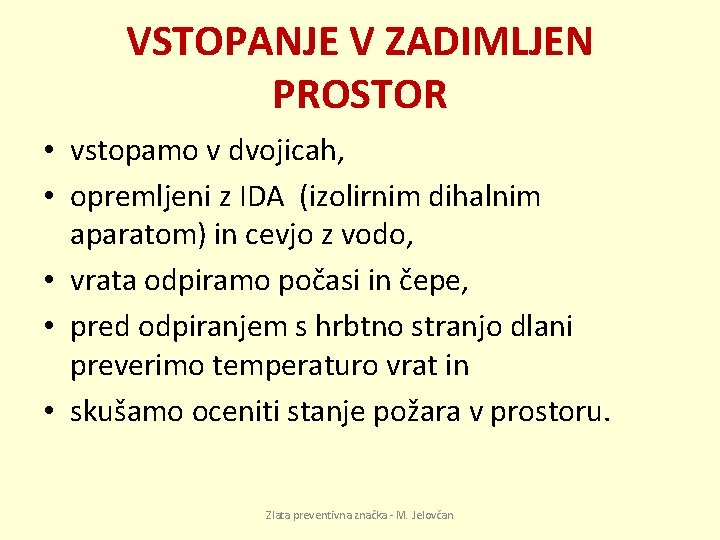 VSTOPANJE V ZADIMLJEN PROSTOR

• vstopamo v dvojicah,
• opremljeni z IDA (izolirnim dihalnim aparatom) in cevjo z vodo,
• vrata odpiramo počasi in čepe,
• pred odpiranjem s hrbtno stranjo dlani preverimo temperaturo vrat in
• skušamo oceniti stanje požara v prostoru.

Zlata preventivna značka - M. Jelovčan